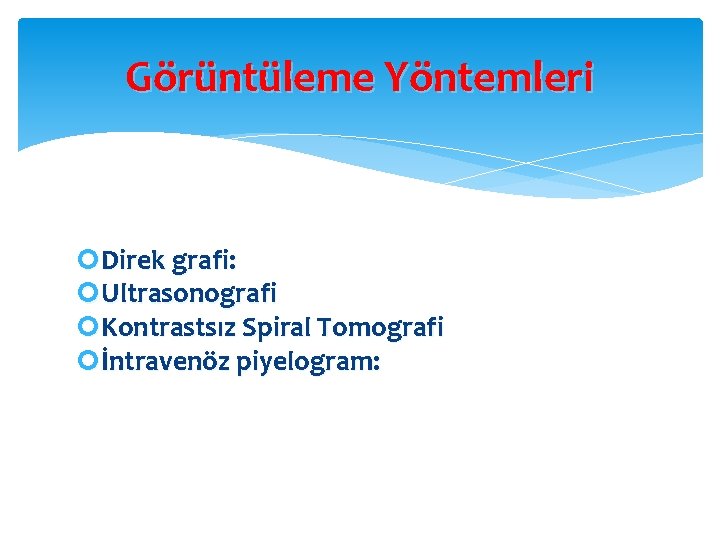 Görüntüleme Yöntemleri

Direk grafi:
Ultrasonografi
Kontrastsız Spiral Tomografi
İntravenöz piyelogram: